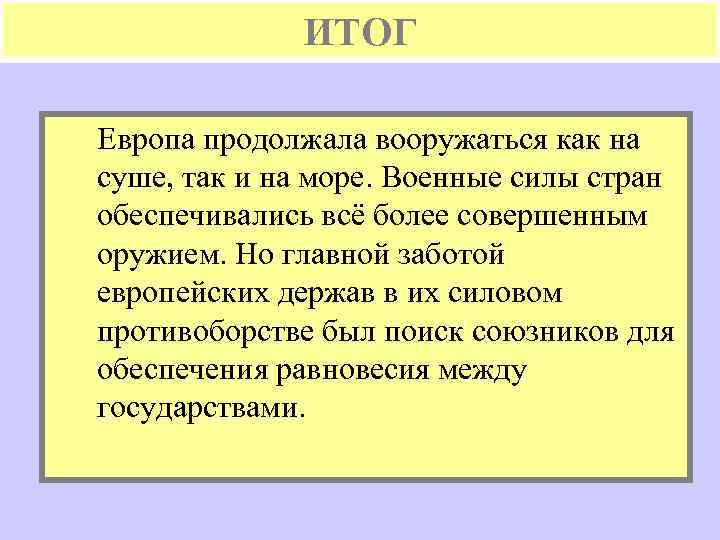 ИТОГ

Европа продолжала вооружаться как на суше, так и на море. Военные силы стран обеспечивались всё более совершенным оружием. Но главной заботой европейских держав в их силовом противоборстве был поиск союзников для обеспечения равновесия между государствами.